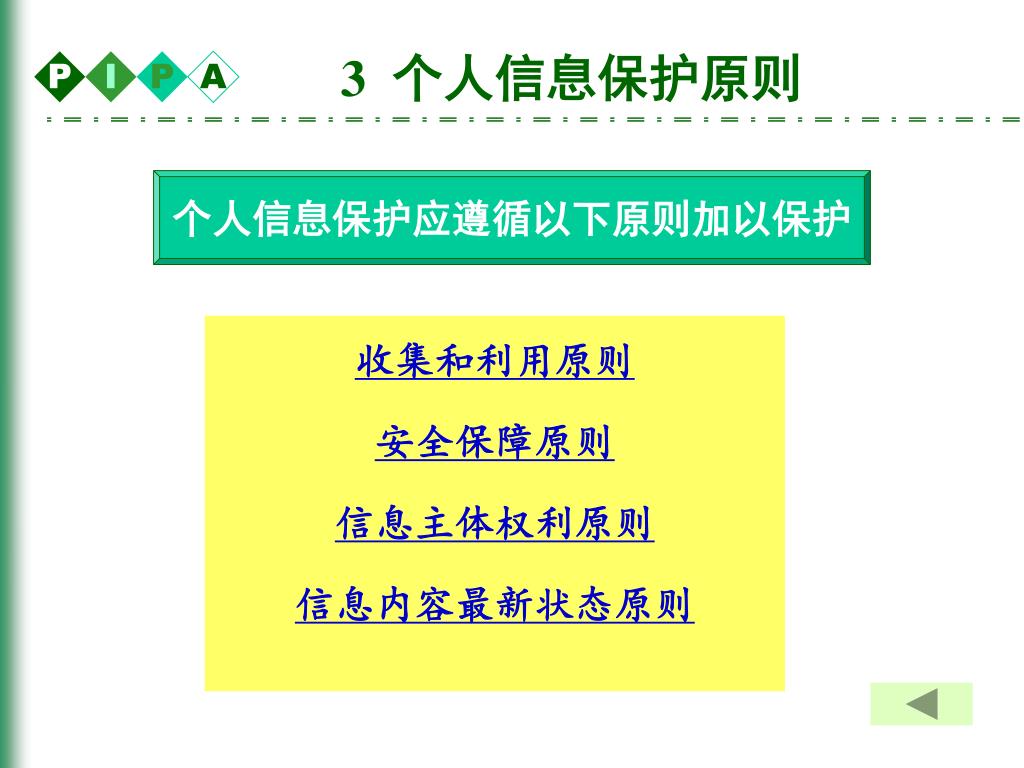 P I P A

3 个人信息保护原则

个人信息保护应遵循以下原则加以保护

收集和利用原则

安全保障原则

信息主体权利原则

信息内容最新状态原则